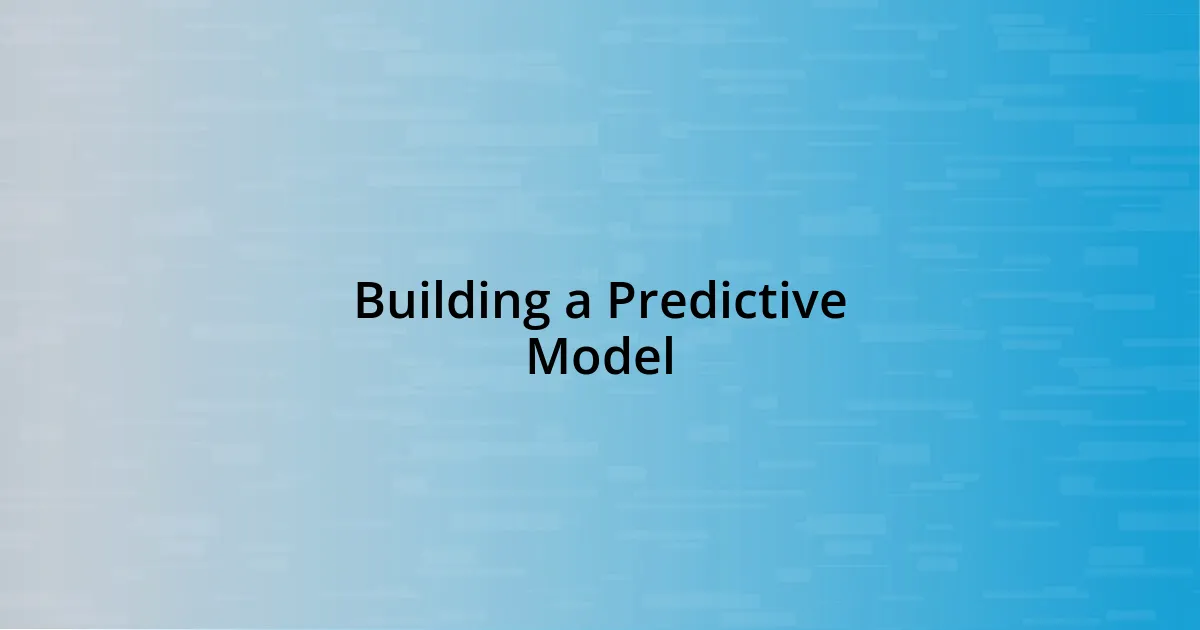 Building a Predictive Model